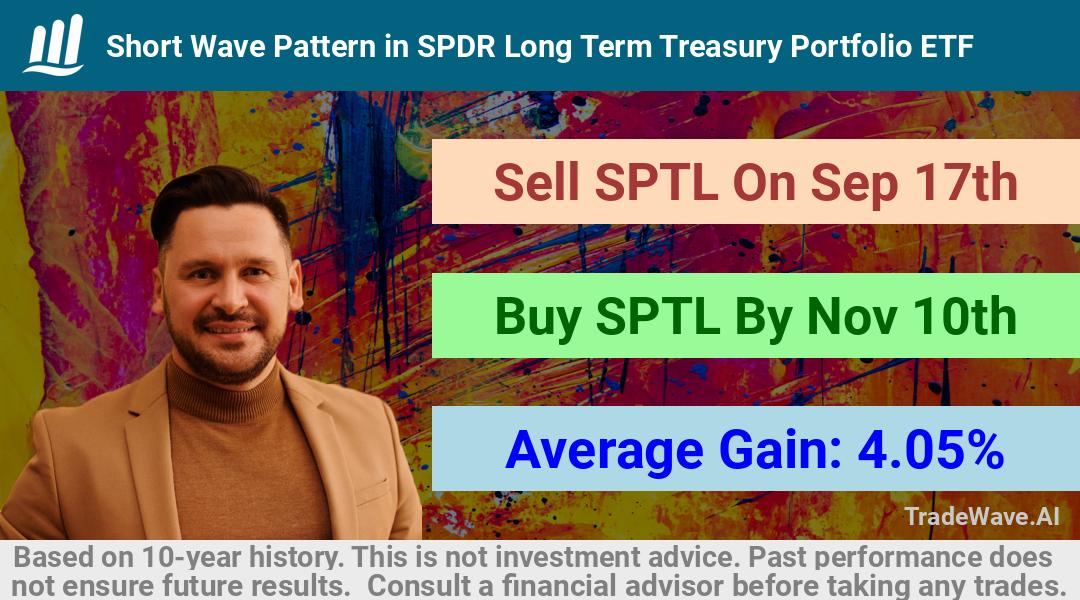 Short Wave Pattern in SPDR Long Term Treasury Portfolio ETF

Sell SPTL On Sep 17th

Buy SPTL By Nov 10th

Average Gain: 4.05%

TradeWave.AI

Based on 10-year history. This is not investment advice. Past performance does not ensure future results. Consult a financial advisor before taking any trades.